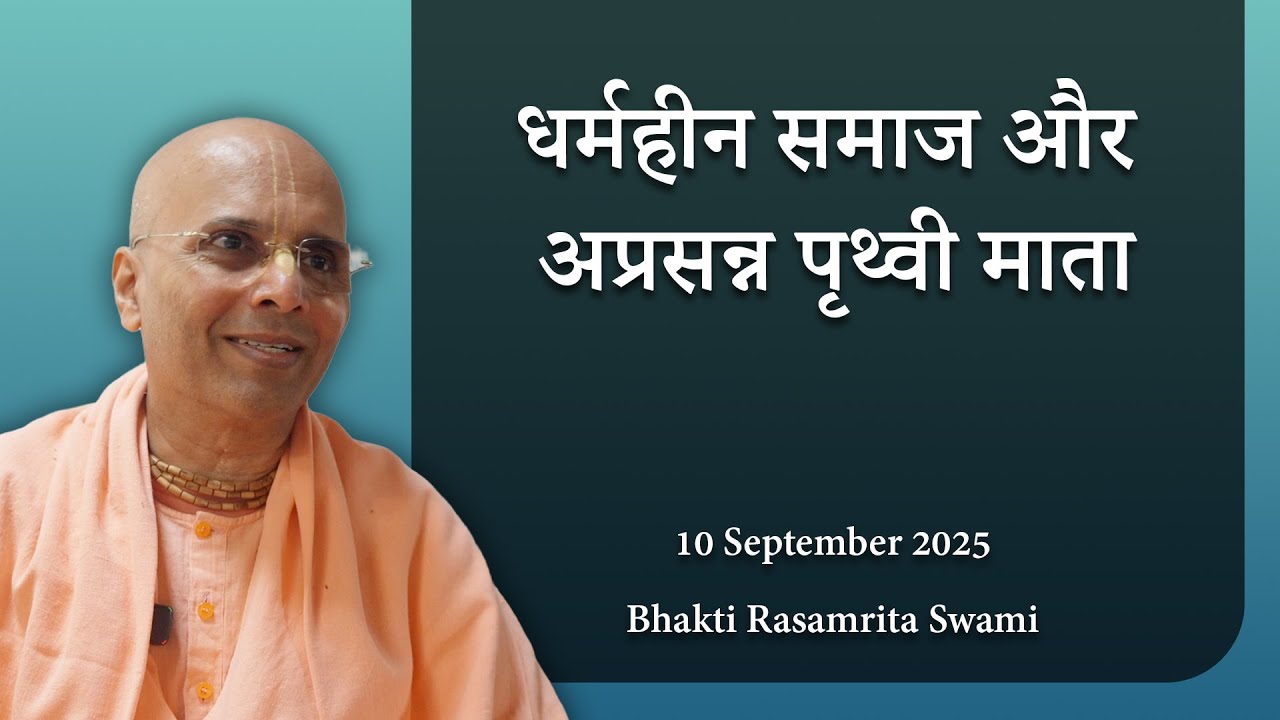 धर्महीन समाज और अप्रसन्न पृथ्वी माता

10 September 2025

Bhakti Rasamrita Swami